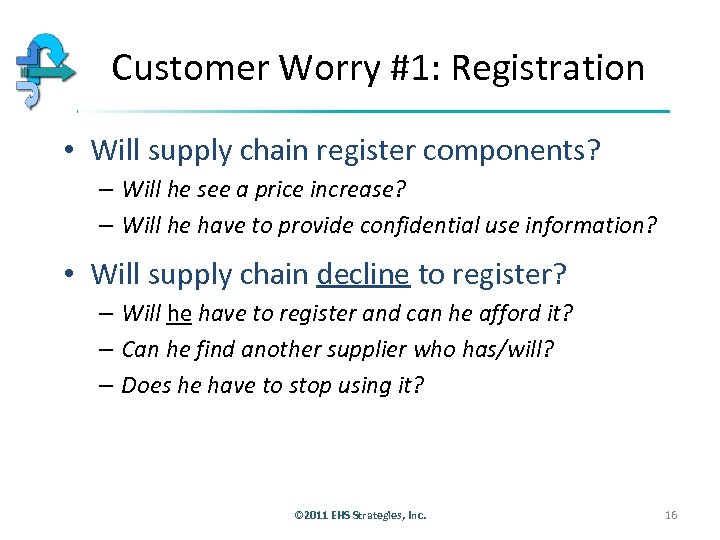 Customer Worry #1: Registration

• Will supply chain register components?
– Will he see a price increase?
– Will he have to provide confidential use information?

• Will supply chain decline to register?
– Will he have to register and can he afford it?
– Can he find another supplier who has/will?
– Does he have to stop using it?

©2011 EHS Strategies, Inc.

16